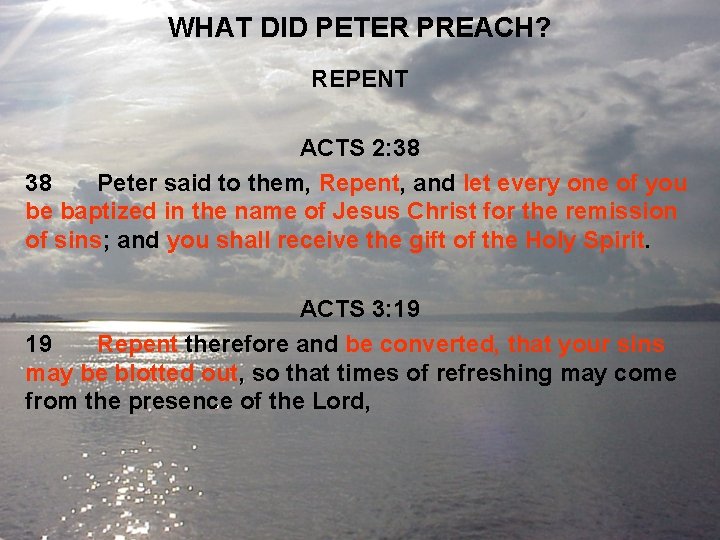 WHAT DID PETER PREACH?

REPENT

ACTS 2:38

38 Peter said to them, Repent, and let every one of you be baptized in the name of Jesus Christ for the remission of sins; and you shall receive the gift of the Holy Spirit.

ACTS 3:19

19 Repent therefore and be converted, that your sins may be blotted out, so that times of refreshing may come from the presence of the Lord,